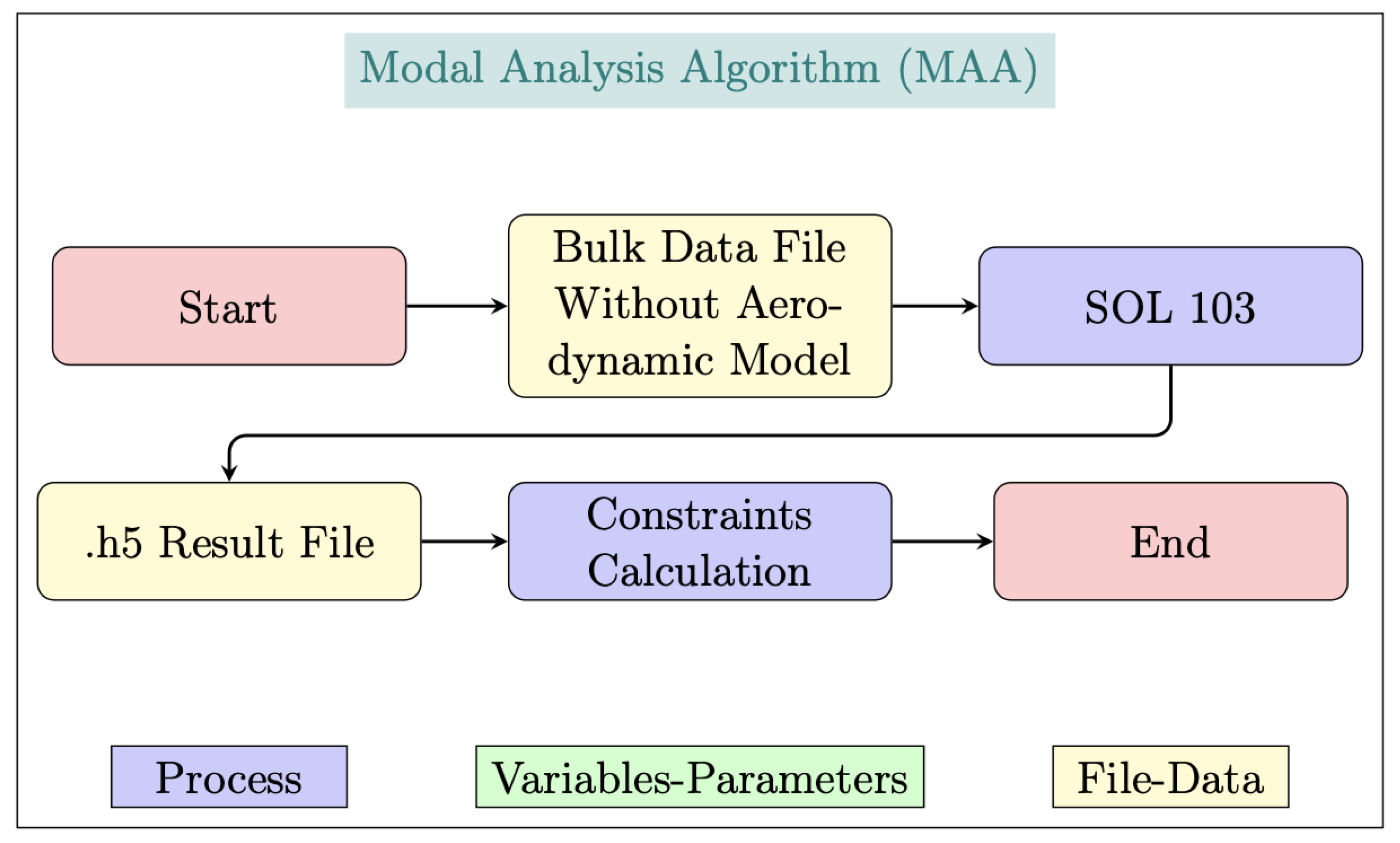 Modal Analysis Algorithm (MAA)

Start

Bulk Data File Without Aerodynamic Model

SOL 103

.h5 Result File

Constraints Calculation

End

Process

Variables-Parameters

File-Data